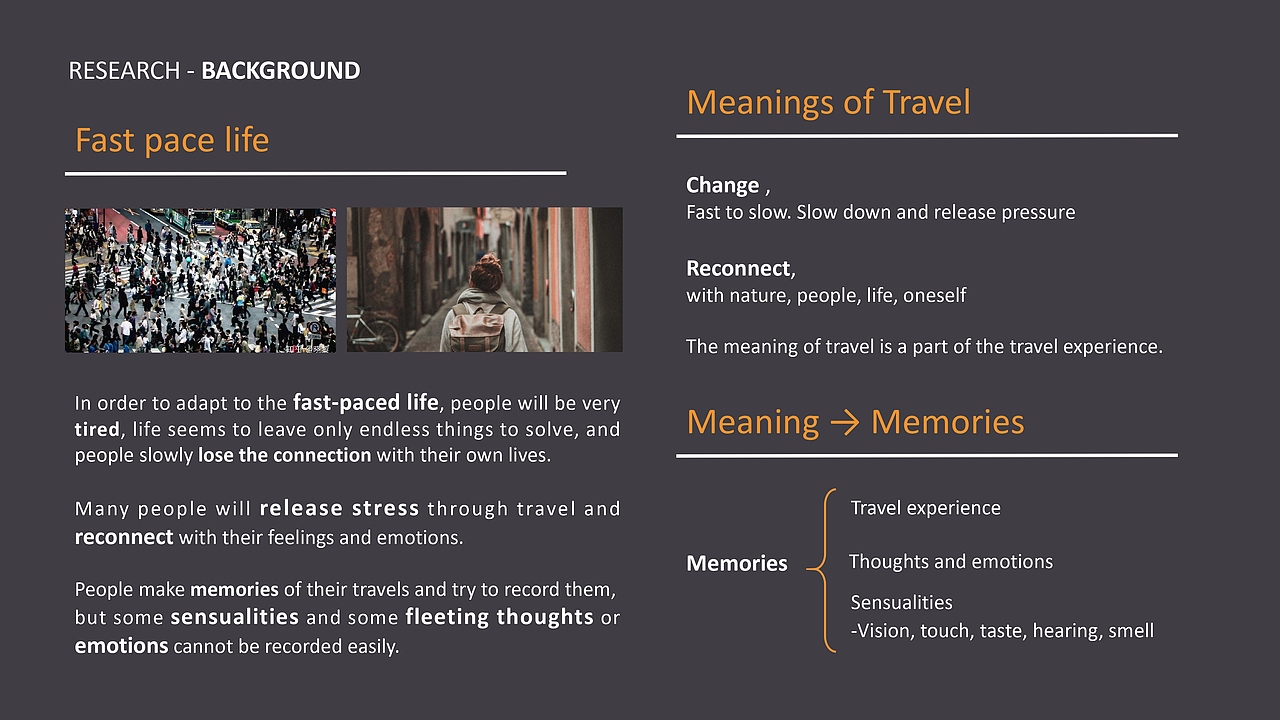 RESEARCH - BACKGROUND

Fast pace life

In order to adapt to the fast-paced life, people will be very tired, life seems to leave only endless things to solve, and people slowly lose the connection with their own lives.

Many people will release stress through travel and reconnect with their feelings and emotions.

People make memories of their travels and try to record them, but some sensualities and some fleeting thoughts or emotions cannot be recorded easily.

Meanings of Travel

Change ,
Fast to slow. Slow down and release pressure

Reconnect,
with nature, people, life, oneself

The meaning of travel is a part of the travel experience.

Meaning → Memories

Memories

Travel experience

Thoughts and emotions

Sensualities
-Vision, touch, taste, hearing, smell